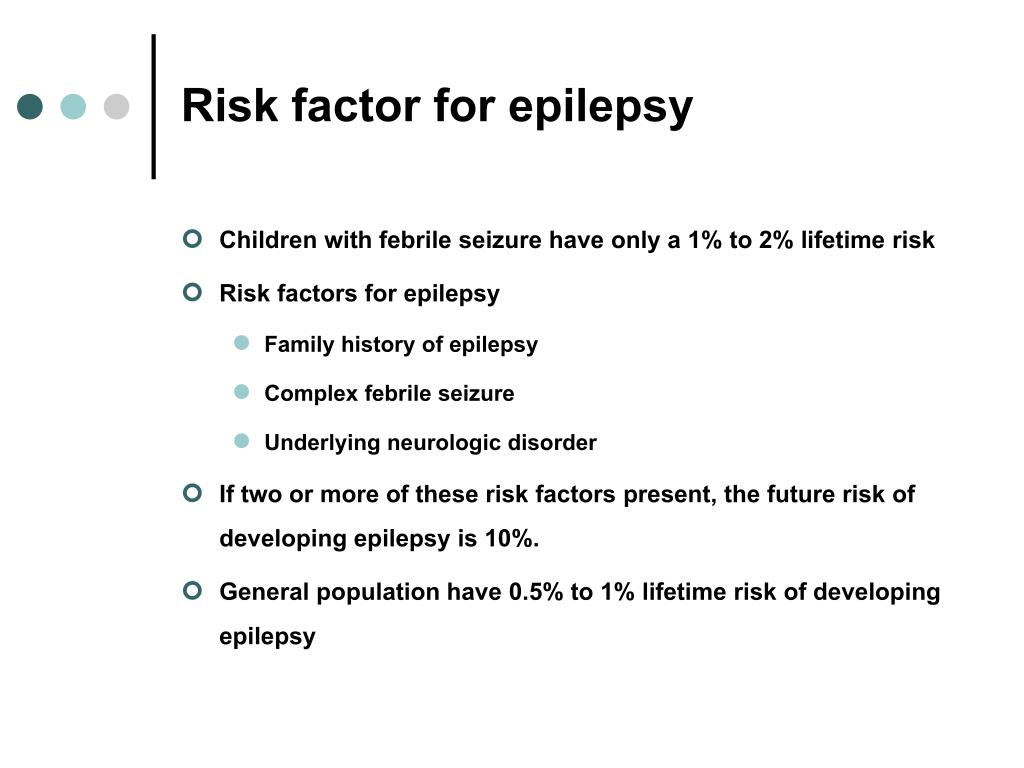 Risk factor for epilepsy

Children with febrile seizure have only a 1% to 2% lifetime risk

Risk factors for epilepsy

Family history of epilepsy

Complex febrile seizure

Underlying neurologic disorder

If two or more of these risk factors present, the future risk of developing epilepsy is 10%.

General population have 0.5% to 1% lifetime risk of developing epilepsy